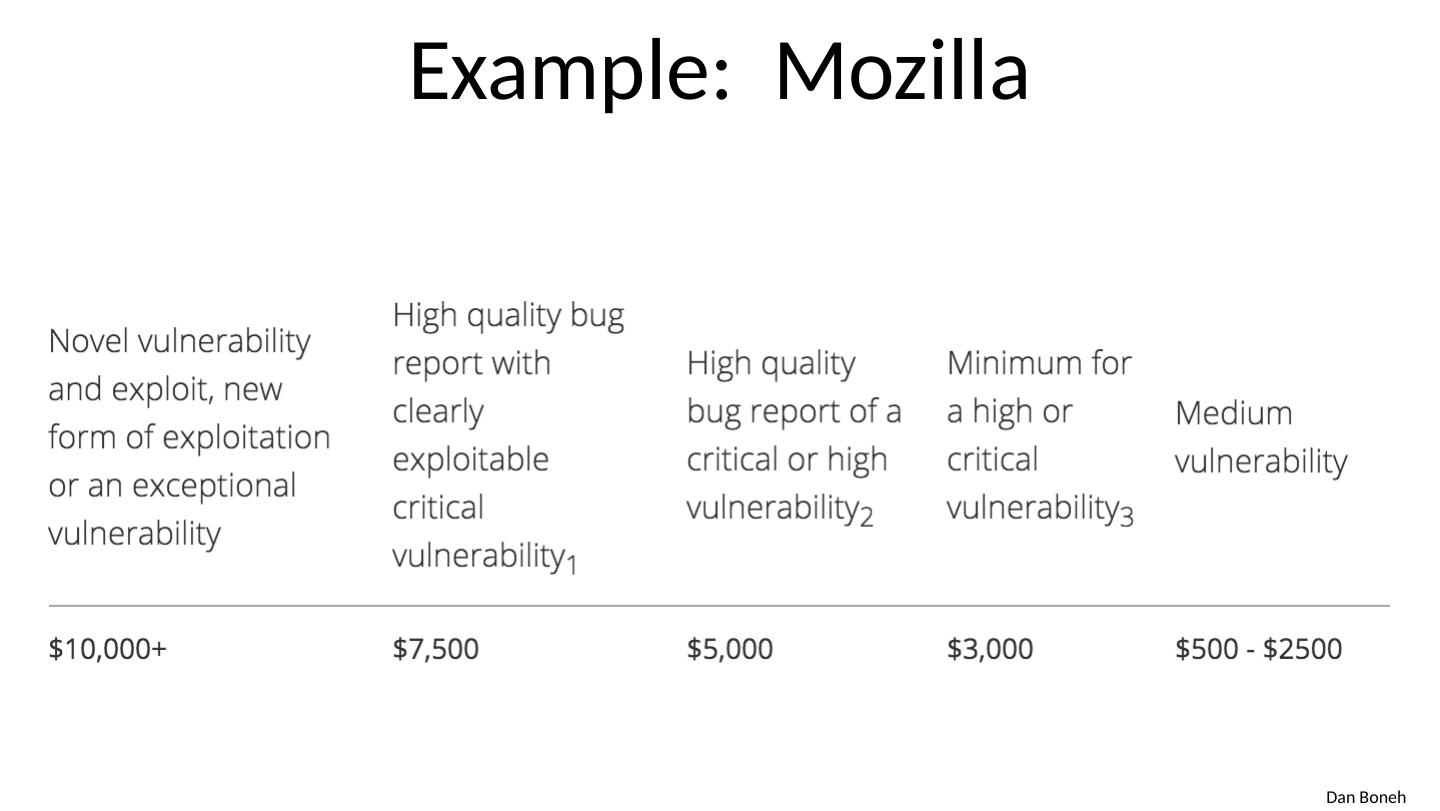 Example: Mozilla

| Novel vulnerability and exploit, new form of exploitation or an exceptional vulnerability | High quality bug report with clearly exploitable critical vulnerability$_1$ | High quality bug report of a critical or high vulnerability$_2$ | Minimum for a high or critical vulnerability$_3$ | Medium vulnerability |
|---|---|---|---|---|
| \$10,000+ | \$7,500 | \$5,000 | \$3,000 | \$500 - \$2500 |

Dan Boneh